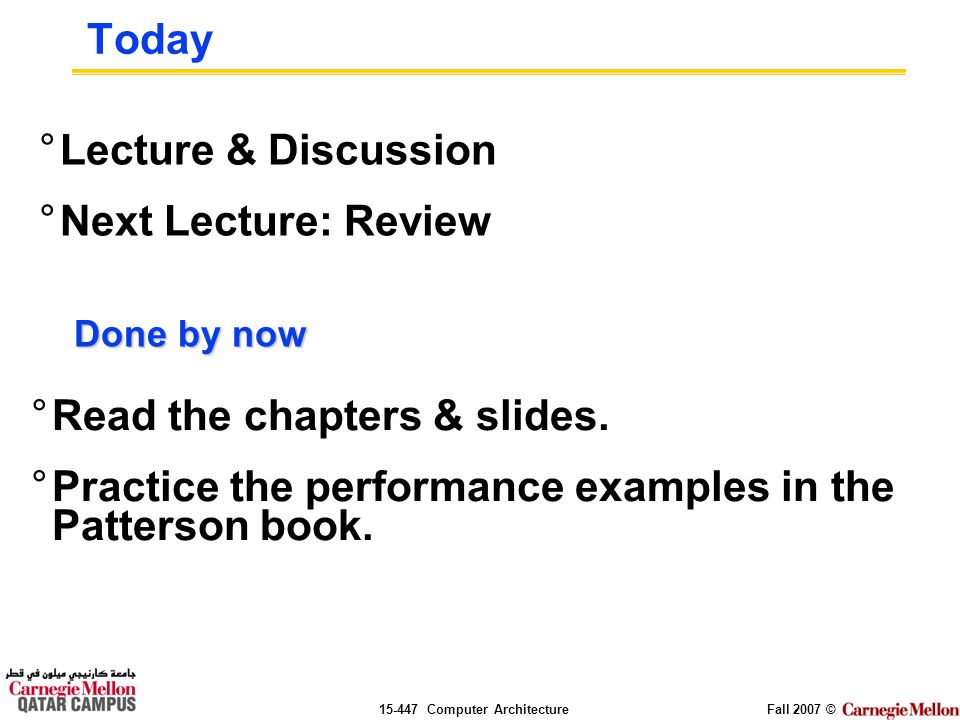 Today

° Lecture & Discussion

° Next Lecture: Review

Done by now

° Read the chapters & slides.

° Practice the performance examples in the Patterson book.

جامعة كارنيجي ميلون في قطر
Carnegie Mellon
QATAR CAMPUS

15-447 Computer Architecture

Fall 2007 © Carnegie Mellon